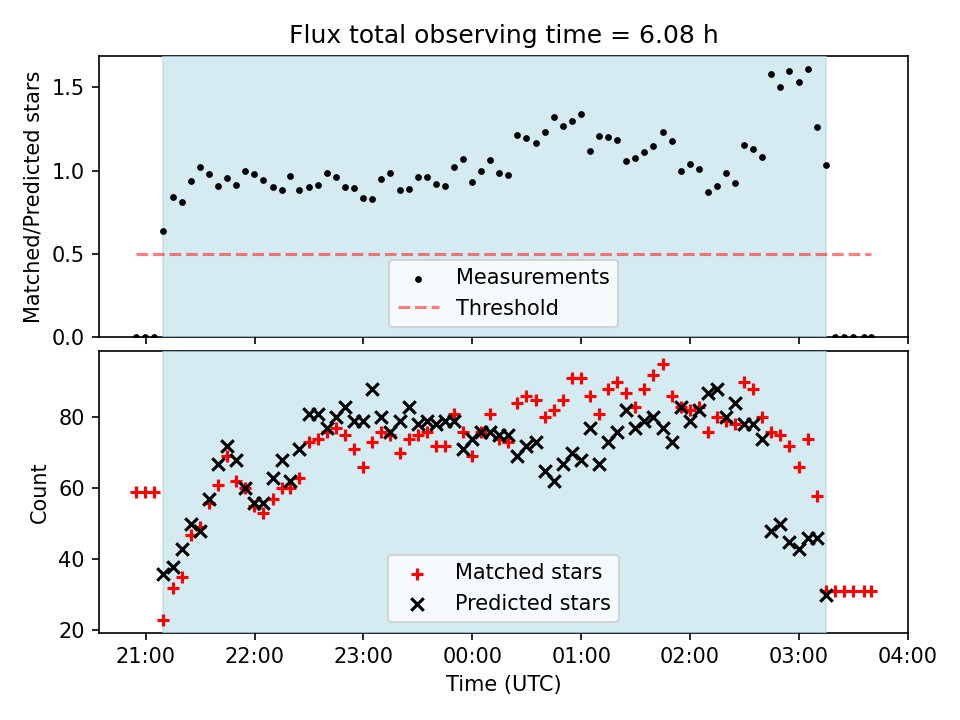 Flux total observing time = 6.08 h

Matched/Predicted stars

1.5
1.0
0.5
0.0

Measurements
Threshold

Count

80
60
40
20

Matched stars
Predicted stars

21:00 22:00 23:00 00:00 01:00 02:00 03:00 04:00

Time (UTC)